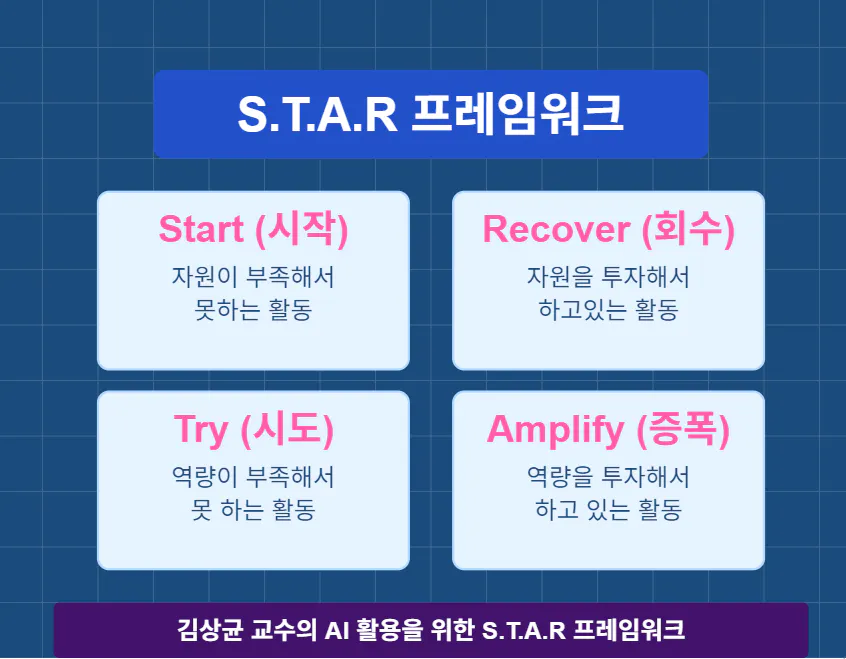 S.T.A.R 프레임워크

Start (시작)
자원이 부족해서 못하는 활동

Recover (회수)
자원을 투자해서 하고있는 활동

Try (시도)
역량이 부족해서 못 하는 활동

Amplify (증폭)
역량을 투자해서 하고 있는 활동

김상균 교수의 AI 활용을 위한 S.T.A.R 프레임워크